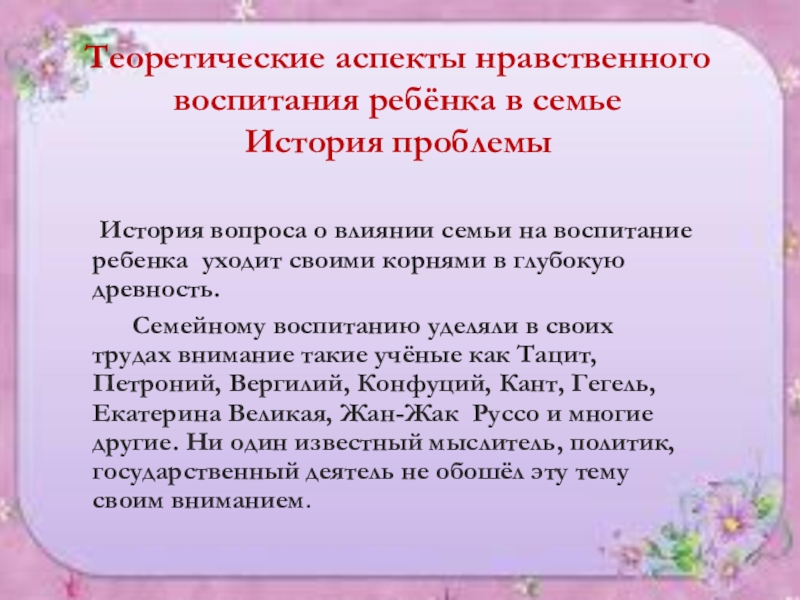 Теоретические аспекты нравственного воспитания ребёнка в семье
История проблемы

История вопроса о влиянии семьи на воспитание ребенка уходит своими корнями в глубокую древность.

Семейному воспитанию уделяли в своих трудах внимание такие учёные как Тацит, Петроний, Вергилий, Конфуций, Кант, Гегель, Екатерина Великая, Жан-Жак Руссо и многие другие. Ни один известный мыслитель, политик, государственный деятель не обошёл эту тему своим вниманием.